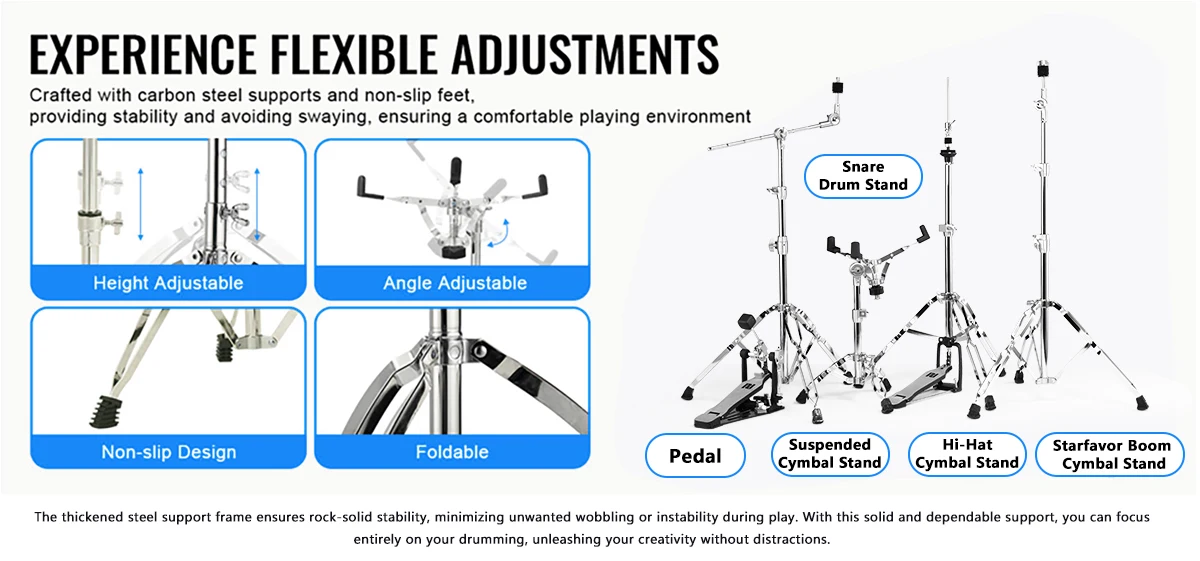 EXPERIENCE FLEXIBLE ADJUSTMENTS

Crafted with carbon steel supports and non-slip feet, providing stability and avoiding swaying, ensuring a comfortable playing environment

Height Adjustable

Angle Adjustable

Non-slip Design

Foldable

Snare Drum Stand

Pedal

Suspended Cymbal Stand

Hi-Hat Cymbal Stand

Starfavor Boom Cymbal Stand

The thickened steel support frame ensures rock-solid stability, minimizing unwanted wobbling or instability during play. With this solid and dependable support, you can focus entirely on your drumming, unleashing your creativity without distractions.